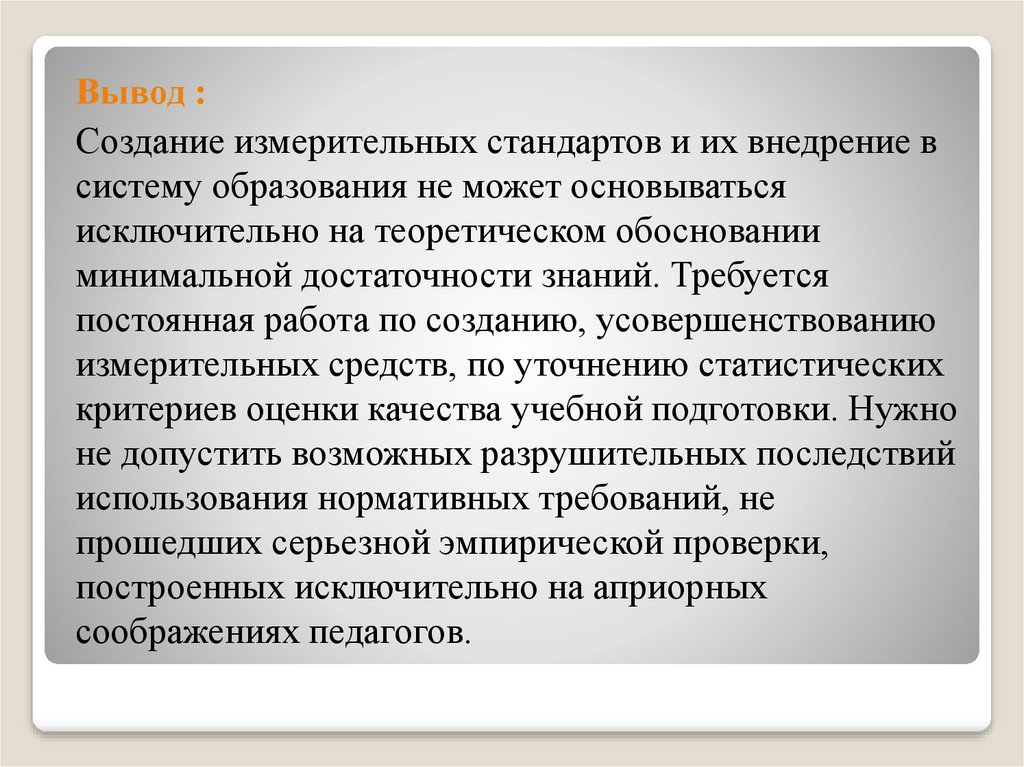 Вывод :

Создание измерительных стандартов и их внедрение в систему образования не может основываться исключительно на теоретическом обосновании минимальной достаточности знаний. Требуется постоянная работа по созданию, усовершенствованию измерительных средств, по уточнению статистических критериев оценки качества учебной подготовки. Нужно не допустить возможных разрушительных последствий использования нормативных требований, не прошедших серьезной эмпирической проверки, построенных исключительно на априорных соображениях педагогов.